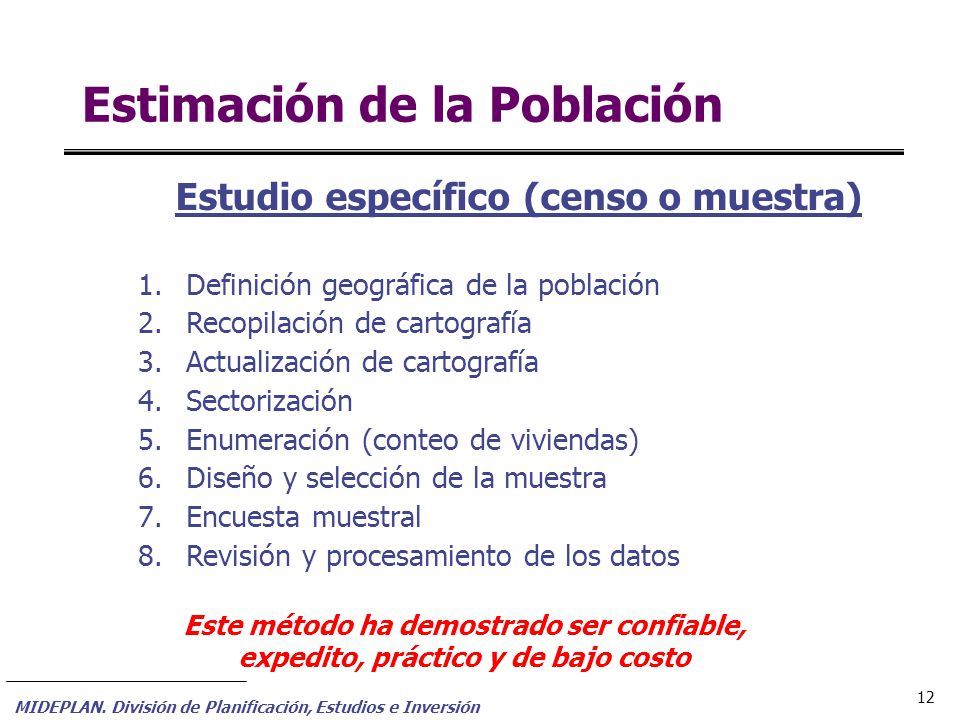 Estimación de la Población

Estudio específico (censo o muestra)

1. Definición geográfica de la población
2. Recopilación de cartografía
3. Actualización de cartografía
4. Sectorización
5. Enumeración (conteo de viviendas)
6. Diseño y selección de la muestra
7. Encuesta muestral
8. Revisión y procesamiento de los datos

Este método ha demostrado ser confiable, expedito, práctico y de bajo costo

MIDEPLAN. División de Planificación, Estudios e Inversión

12